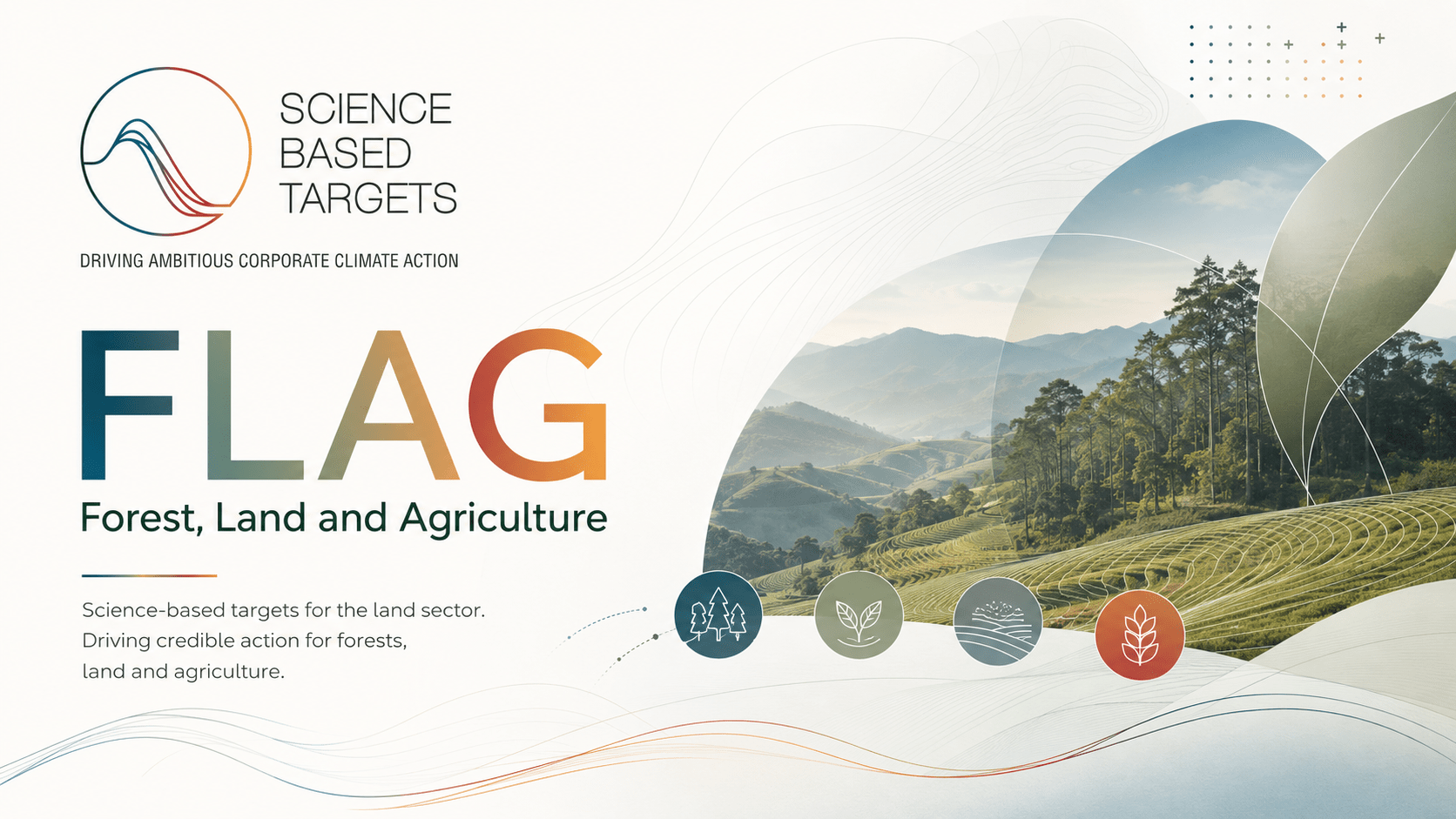 SCIENCE BASED TARGETS

DRIVING AMBITIOUS CORPORATE CLIMATE ACTION

FLAG

Forest, Land and Agriculture

Science-based targets for the land sector. Driving credible action for forests, land and agriculture.